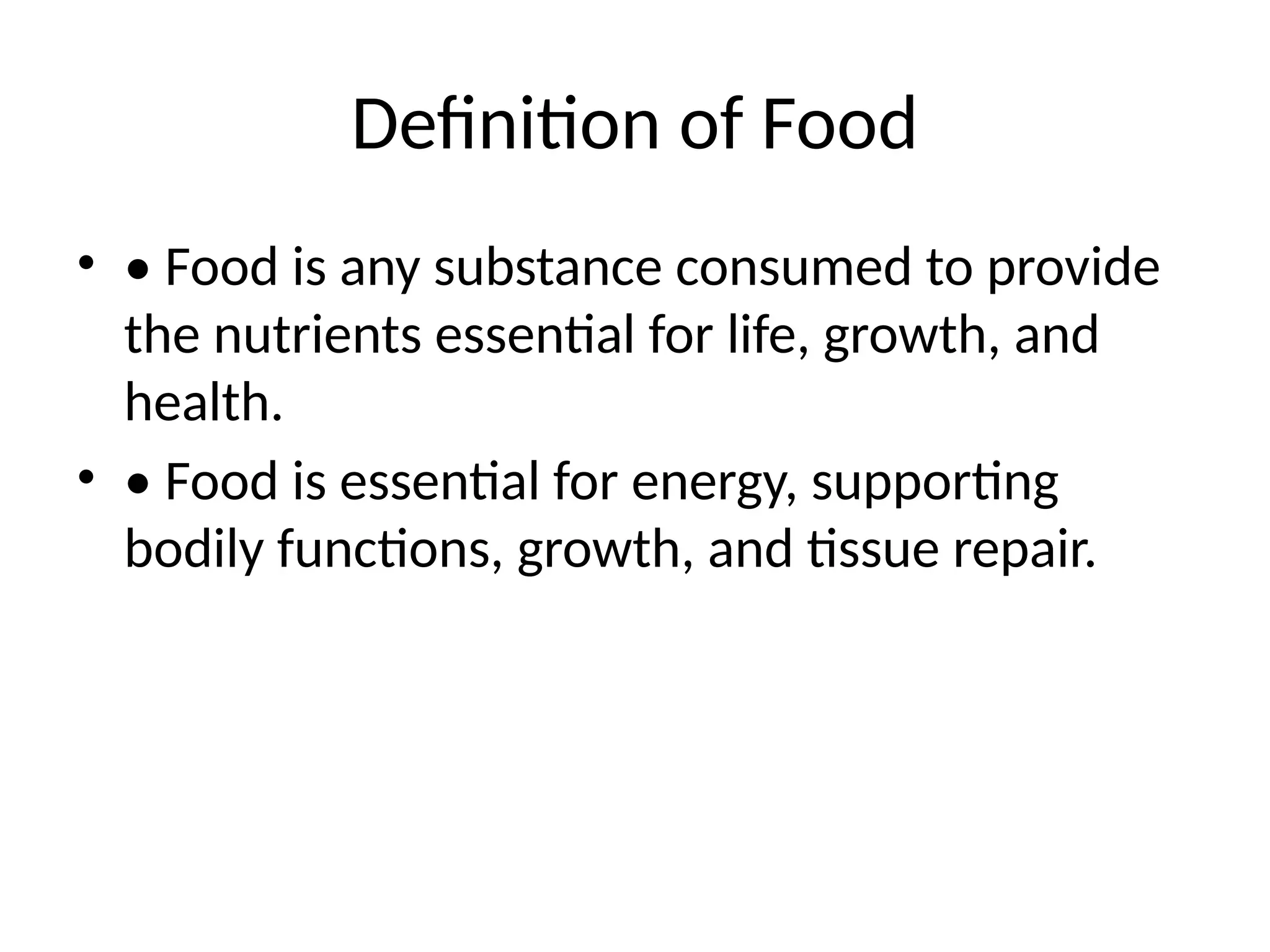 Definition of Food

• • Food is any substance consumed to provide the nutrients essential for life, growth, and health.

• • Food is essential for energy, supporting bodily functions, growth, and tissue repair.